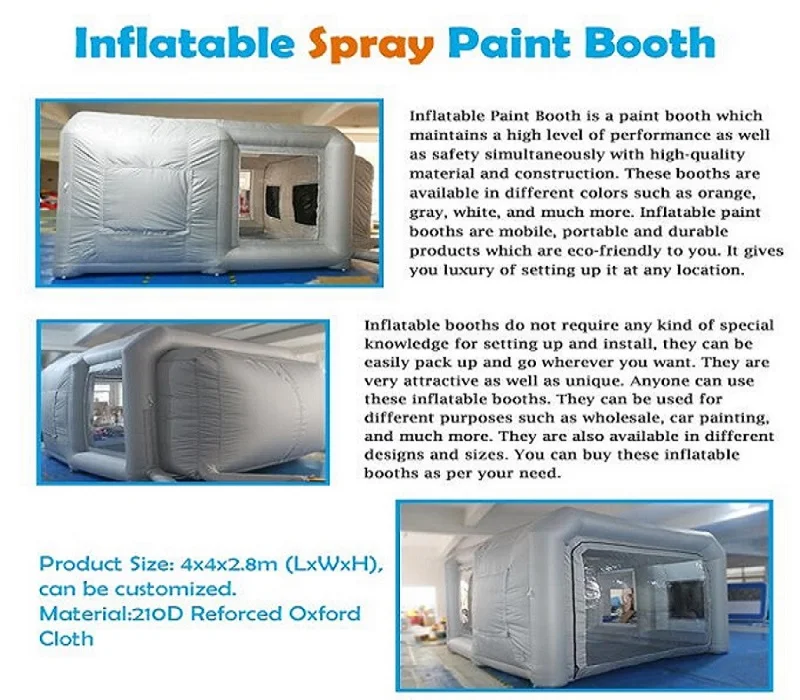 Inflatable Spray Paint Booth

Inflatable Paint Booth is a paint booth which maintains a high level of performance as well as safety simultaneously with high-quality material and construction. These booths are available in different colors such as orange, gray, white, and much more. Inflatable paint booths are mobile, portable and durable products which are eco-friendly to you. It gives you luxury of setting up it at any location.

Inflatable booths do not require any kind of special knowledge for setting up and install, they can be easily pack up and go wherever you want. They are very attractive as well as unique. Anyone can use these inflatable booths. They can be used for different purposes such as wholesale, car painting, and much more. They are also available in different designs and sizes. You can buy these inflatable booths as per your need.

Product Size: 4x4x2.8m (LxWxH), can be customized.
Material:210D Reforced Oxford Cloth